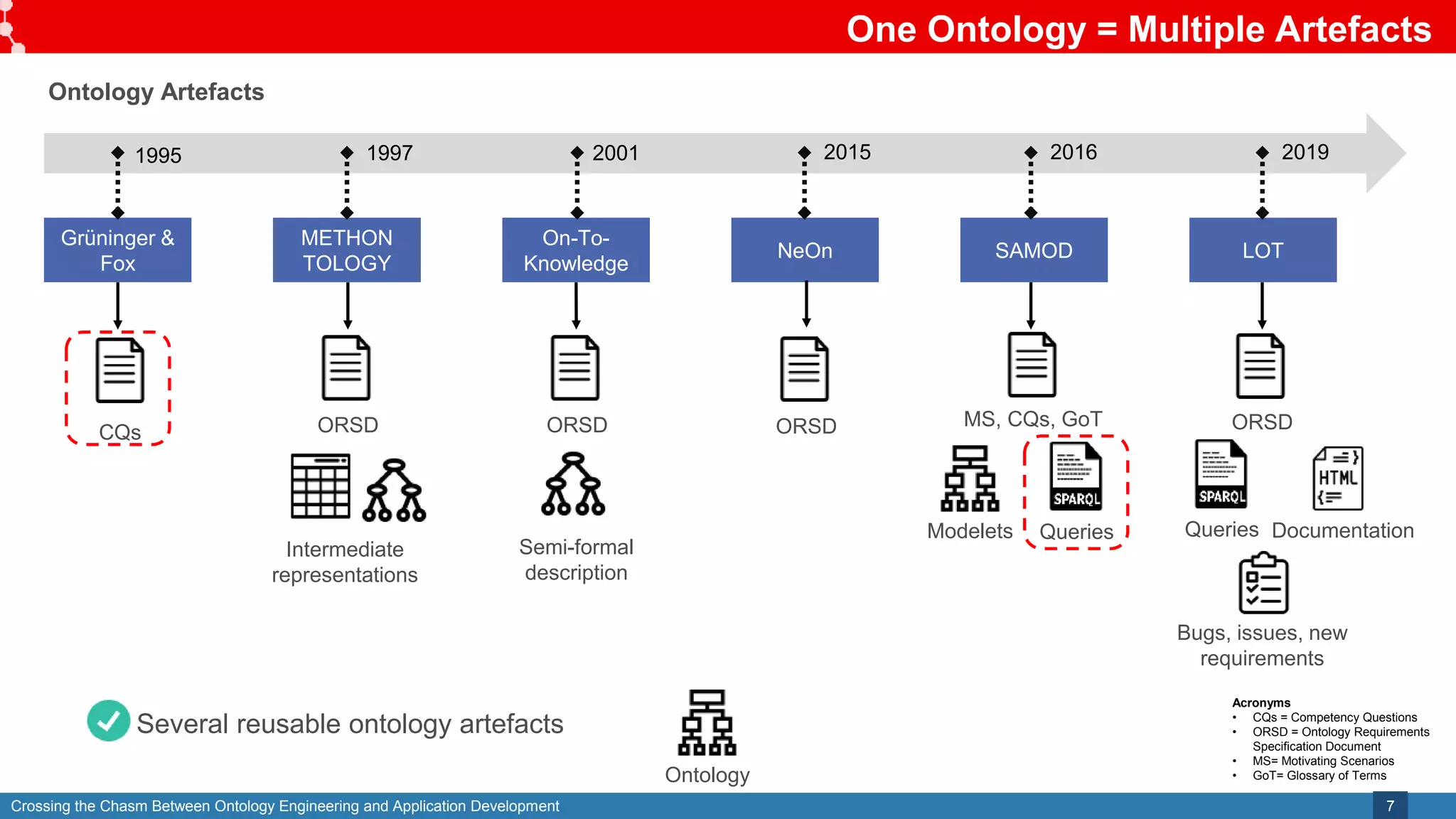 One Ontology = Multiple Artefacts

Ontology Artefacts

1995

1997

2001

2015

2016

2019

Grüninger & Fox

METHON TOLOGY

On-To-Knowledge

NeOn

SAMOD

LOT

CQs

ORSD

Intermediate representations

ORSD

Semi-formal description

ORSD

MS, CQs, GoT

Modelets

SPARQL

Queries

ORSD

SPARQL

Queries

HTML

Documentation

Bugs, issues, new requirements

Several reusable ontology artefacts

Ontology

Acronyms
• CQs = Competency Questions
• ORSD = Ontology Requirements Specification Document
• MS= Motivating Scenarios
• GoT= Glossary of Terms

Crossing the Chasm Between Ontology Engineering and Application Development

7